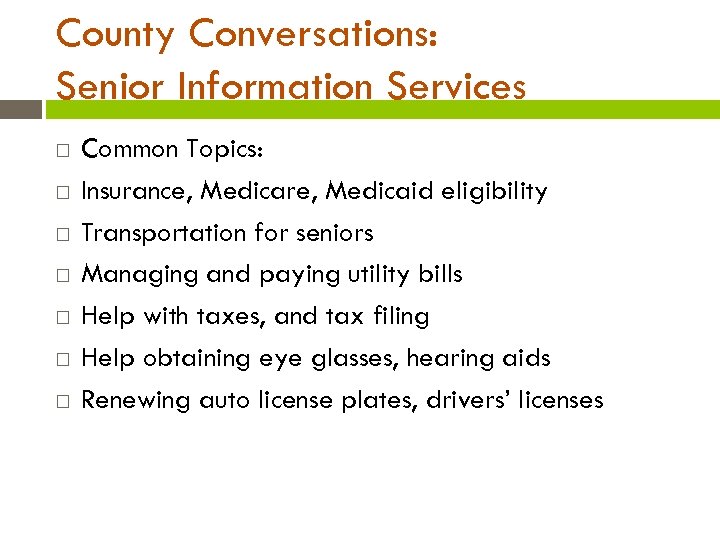 County Conversations:
Senior Information Services

□ Common Topics:
□ Insurance, Medicare, Medicaid eligibility
□ Transportation for seniors
□ Managing and paying utility bills
□ Help with taxes, and tax filing
□ Help obtaining eye glasses, hearing aids
□ Renewing auto license plates, drivers' licenses